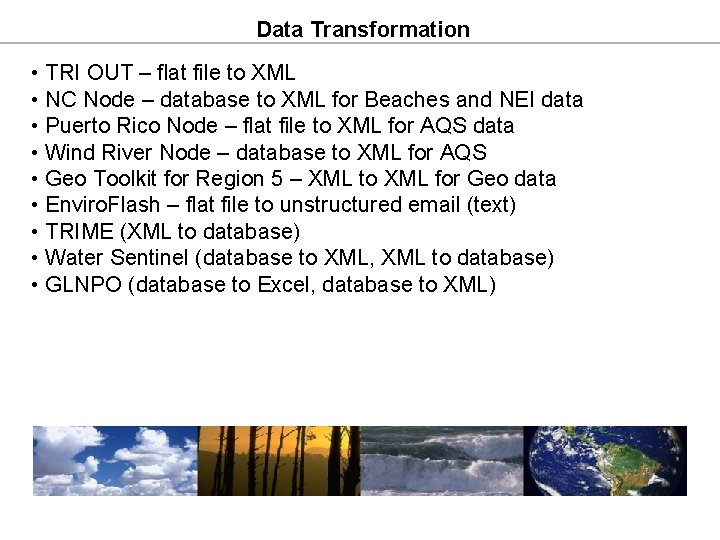 Data Transformation

• TRI OUT – flat file to XML
• NC Node – database to XML for Beaches and NEI data
• Puerto Rico Node – flat file to XML for AQS data
• Wind River Node – database to XML for AQS
• Geo Toolkit for Region 5 – XML to XML for Geo data
• EnviroFlash – flat file to unstructured email (text)
• TRIME (XML to database)
• Water Sentinel (database to XML, XML to database)
• GLNPO (database to Excel, database to XML)